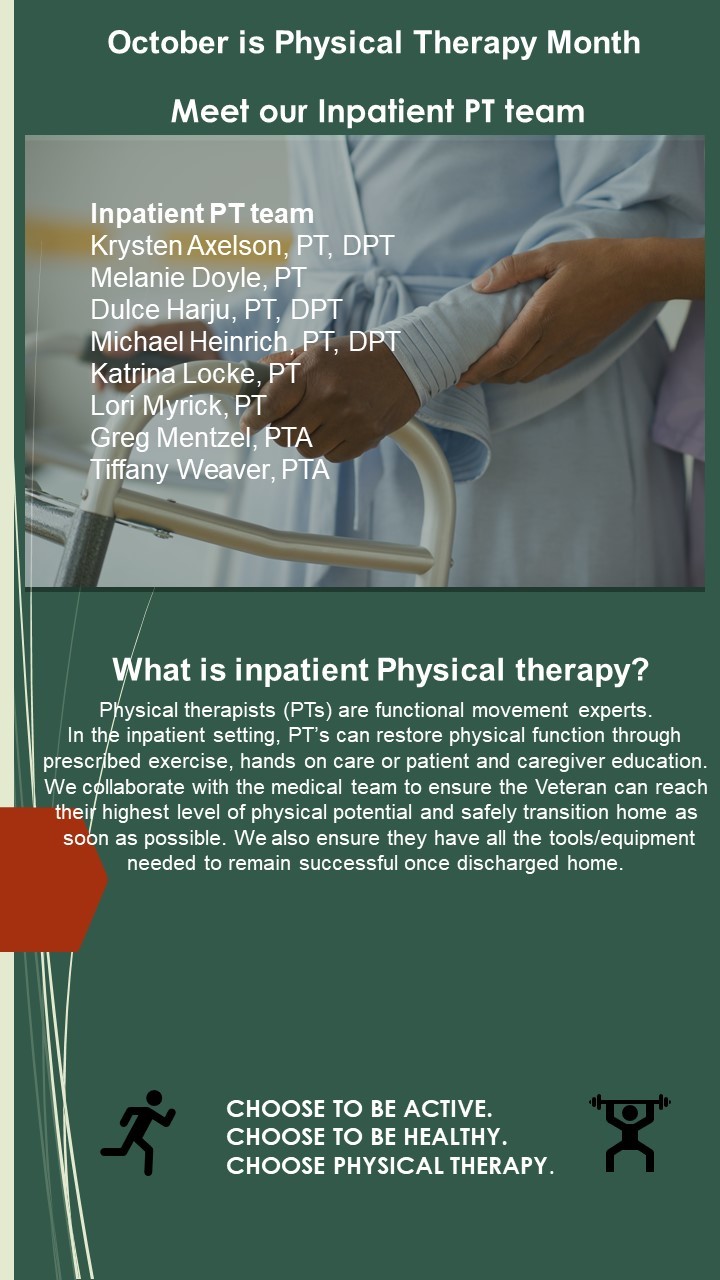 October is Physical Therapy Month

Meet our Inpatient PT team

Inpatient PT team
Krysten Axelson, PT, DPT
Melanie Doyle, PT
Dulce Harju, PT, DPT
Michael Heinrich, PT, DPT
Katrina Locke, PT
Lori Myrick, PT
Greg Mentzel, PTA
Tiffany Weaver, PTA

What is inpatient Physical therapy?

Physical therapists (PTs) are functional movement experts. In the inpatient setting, PT's can restore physical function through prescribed exercise, hands on care or patient and caregiver education. We collaborate with the medical team to ensure the Veteran can reach their highest level of physical potential and safely transition home as soon as possible. We also ensure they have all the tools/equipment needed to remain successful once discharged home.

CHOOSE TO BE ACTIVE.
CHOOSE TO BE HEALTHY.
CHOOSE PHYSICAL THERAPY.